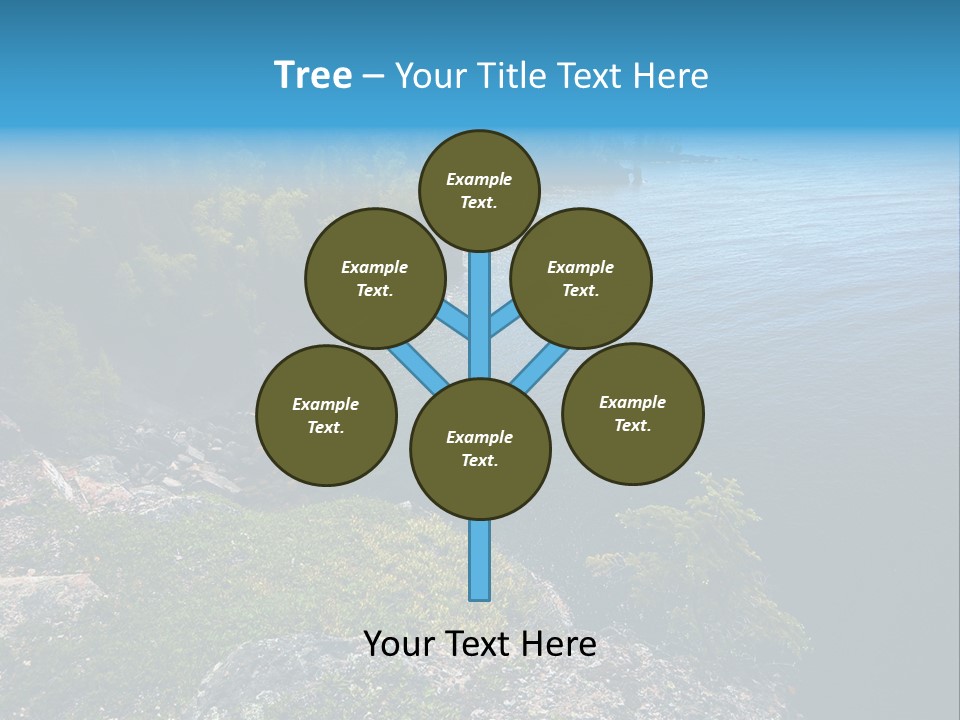 Tree – Your Title Text Here

Example Text.

Example Text.

Example Text.

Example Text.

Example Text.

Example Text.

Your Text Here